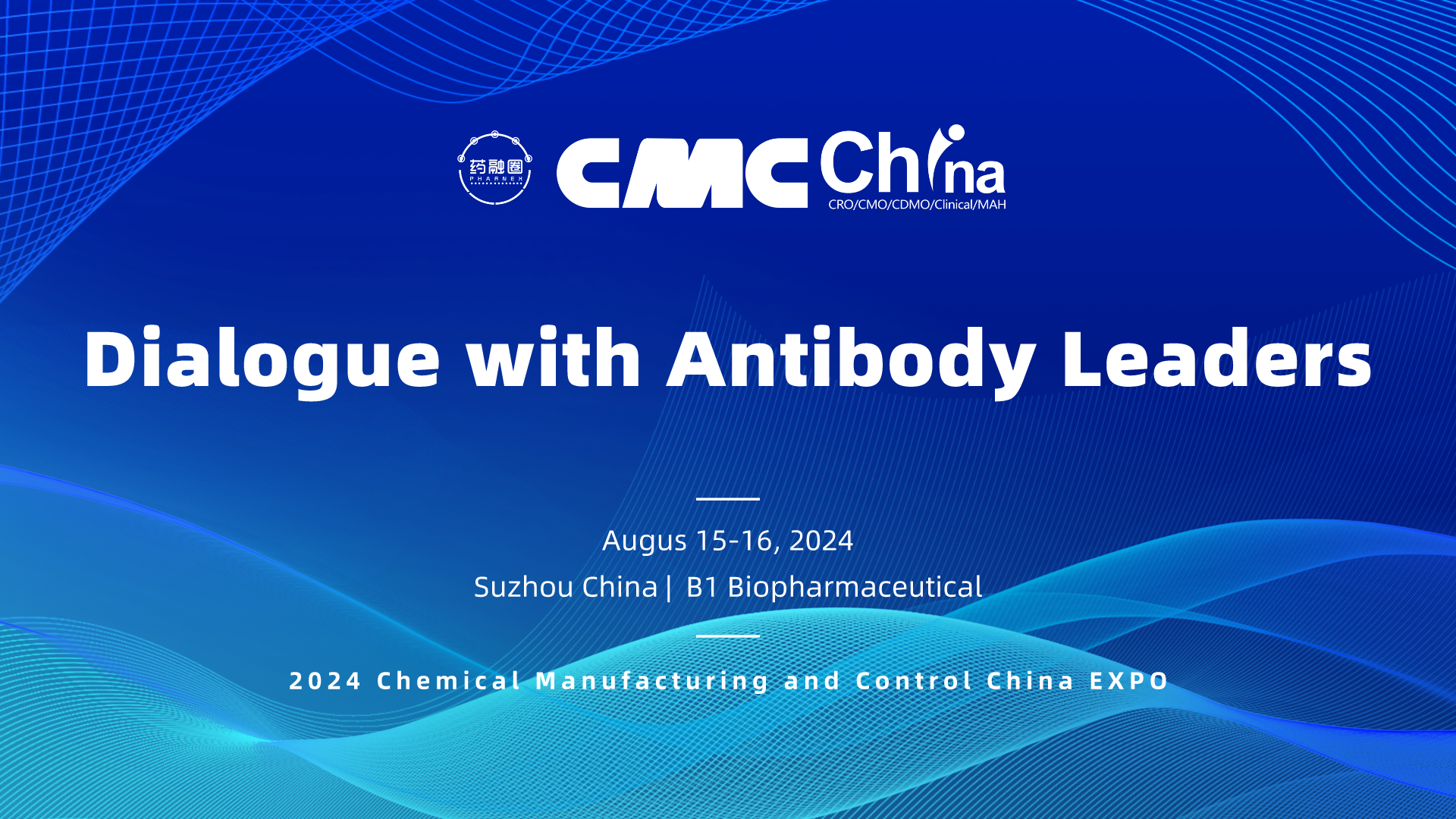 药融圈 PHARNEX

CMC China
CRO/CMO/CDMO/Clinical/MAH

Dialogue with Antibody Leaders

Augus 15-16, 2024
Suzhou China | B1 Biopharmaceutical

2024 Chemical Manufacturing and Control China EXPO